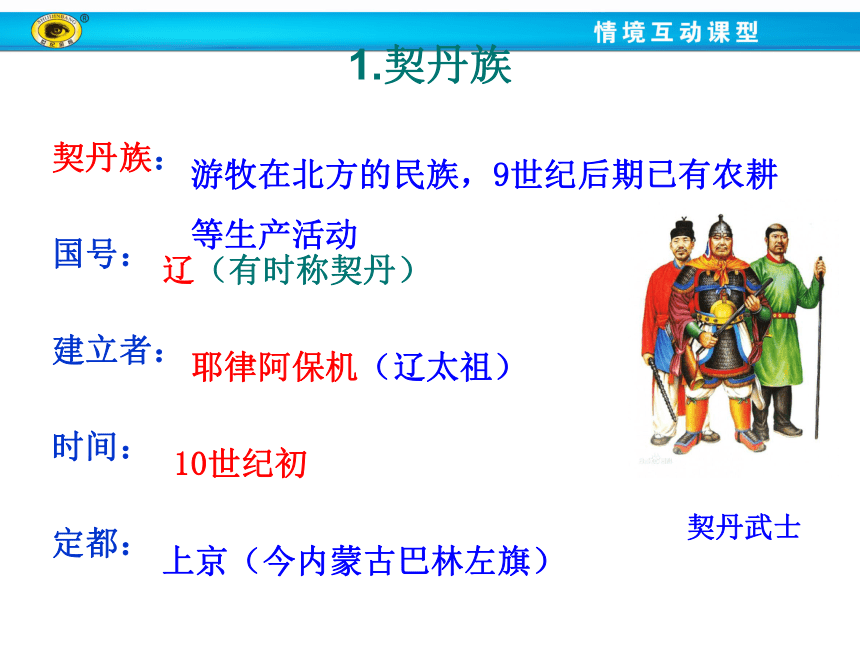 情境互动课型

1.契丹族

契丹族：游牧在北方的民族，9世纪后期已有农耕等生产活动

国号：辽（有时称契丹）

建立者：耶律阿保机（辽太祖）

时间：10世纪初

定都：上京（今内蒙古巴林左旗）

契丹武士